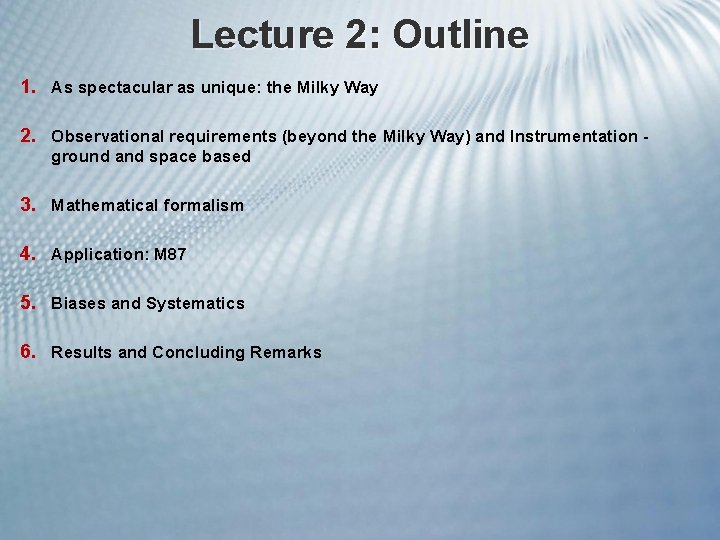 Lecture 2: Outline

1. As spectacular as unique: the Milky Way

2. Observational requirements (beyond the Milky Way) and Instrumentation - ground and space based

3. Mathematical formalism

4. Application: M87

5. Biases and Systematics

6. Results and Concluding Remarks